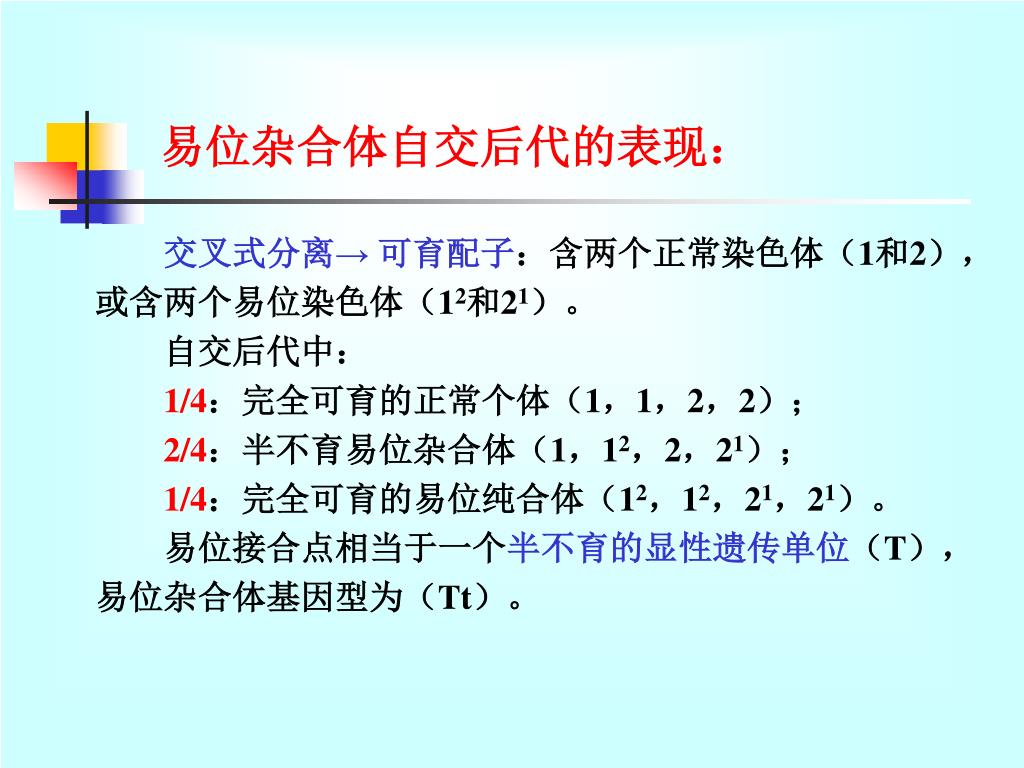 易位杂合体自交后代的表现：

交叉式分离→ 可育配子：含两个正常染色体（1和2），或含两个易位染色体（$1^2$和$2^1$）。

自交后代中：

1/4：完全可育的正常个体（1，1，2，2）；

2/4：半不育易位杂合体（1，$1^2$，2，$2^1$）；

1/4：完全可育的易位纯合体（$1^2$，$1^2$，$2^1$，$2^1$）。

易位接合点相当于一个半不育的显性遗传单位（T），易位杂合体基因型为（Tt）。